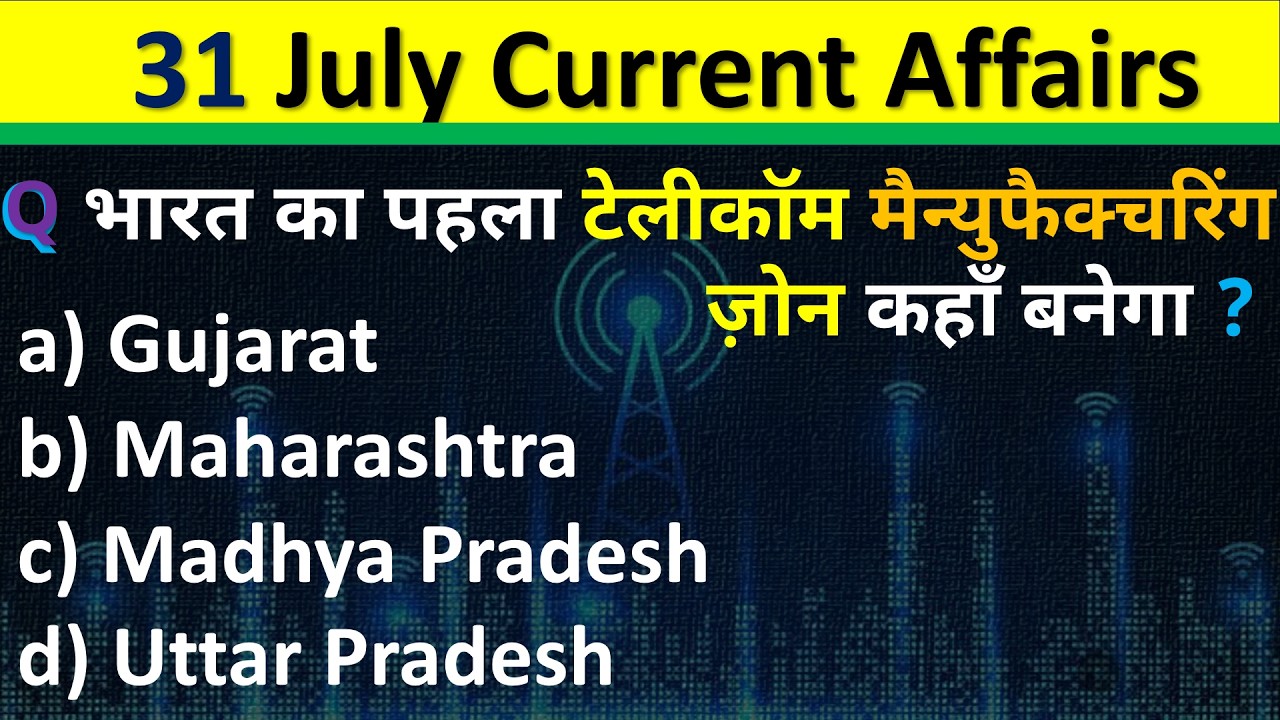 31 July Current Affairs

Q भारत का पहला टेलीकॉम मैन्युफैक्चरिंग ज़ोन कहाँ बनेगा ?

a) Gujarat
b) Maharashtra
c) Madhya Pradesh
d) Uttar Pradesh